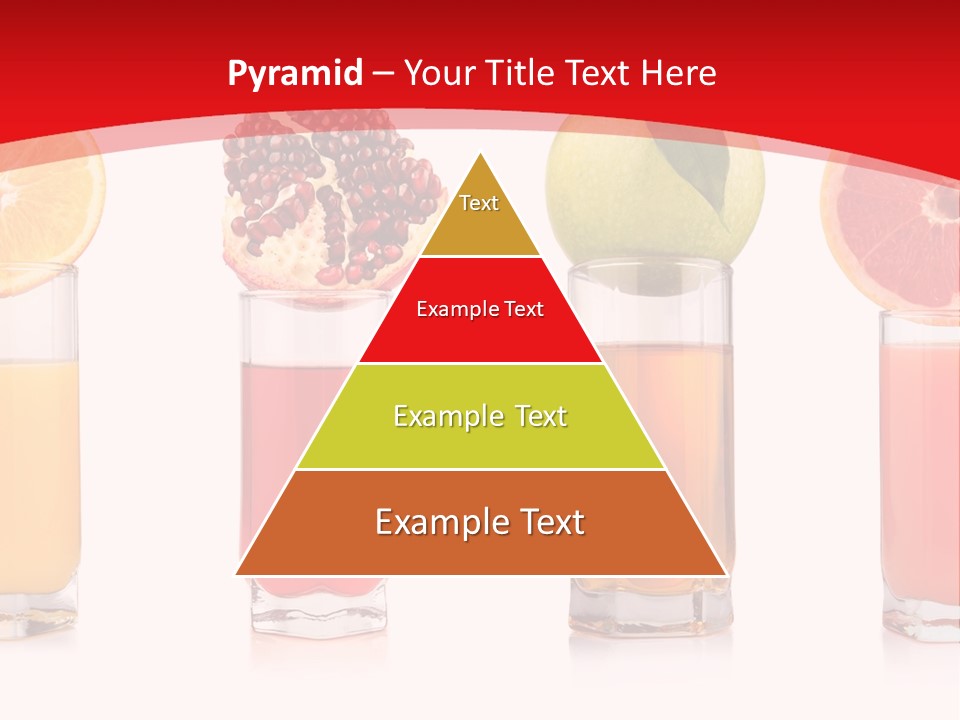 Pyramid – Your Title Text Here

Text

Example Text

Example Text

Example Text